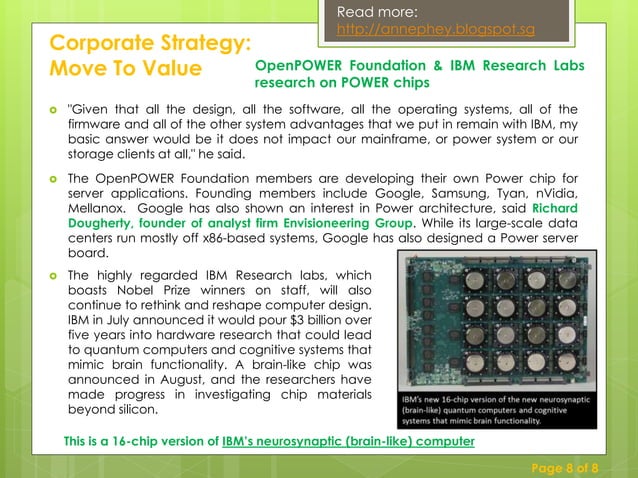 Read more:
http://annephey.blogspot.sg

Corporate Strategy:
Move To Value

OpenPOWER Foundation & IBM Research Labs research on POWER chips

"Given that all the design, all the software, all the operating systems, all of the firmware and all of the other system advantages that we put in remain with IBM, my basic answer would be it does not impact our mainframe, or power system or our storage clients at all," he said.

The OpenPOWER Foundation members are developing their own Power chip for server applications. Founding members include Google, Samsung, Tyan, nVidia, Mellanox. Google has also shown an interest in Power architecture, said Richard Dougherty, founder of analyst firm Envisioneering Group. While its large-scale data centers run mostly off x86-based systems, Google has also designed a Power server board.

The highly regarded IBM Research labs, which boasts Nobel Prize winners on staff, will also continue to rethink and reshape computer design. IBM in July announced it would pour $3 billion over five years into hardware research that could lead to quantum computers and cognitive systems that mimic brain functionality. A brain-like chip was announced in August, and the researchers have made progress in investigating chip materials beyond silicon.

IBM's new 16-chip version of the new neurosynaptic (brain-like) quantum computers and cognitive systems that mimic brain functionality.

This is a 16-chip version of IBM's neurosynaptic (brain-like) computer

Page 8 of 8